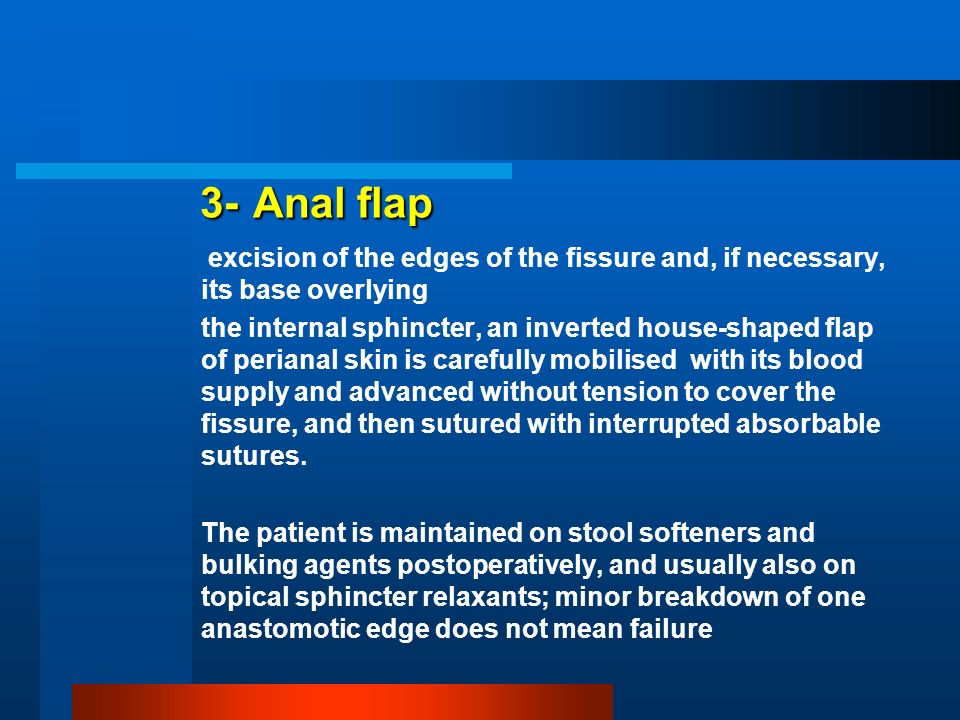 3- Anal flap

excision of the edges of the fissure and, if necessary, its base overlying

the internal sphincter, an inverted house-shaped flap of perianal skin is carefully mobilised with its blood supply and advanced without tension to cover the fissure, and then sutured with interrupted absorbable sutures.

The patient is maintained on stool softeners and bulking agents postoperatively, and usually also on topical sphincter relaxants; minor breakdown of one anastomotic edge does not mean failure